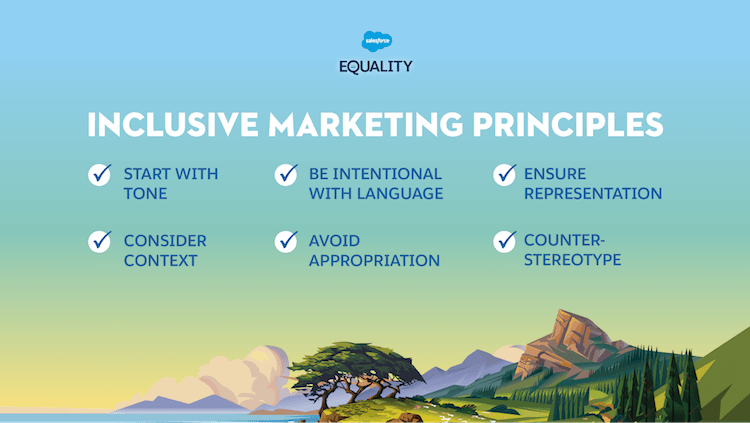 salesforce

EQUALITY

INCLUSIVE MARKETING PRINCIPLES

START WITH TONE

BE INTENTIONAL WITH LANGUAGE

ENSURE REPRESENTATION

CONSIDER CONTEXT

AVOID APPROPRIATION

COUNTER-STEREOTYPE